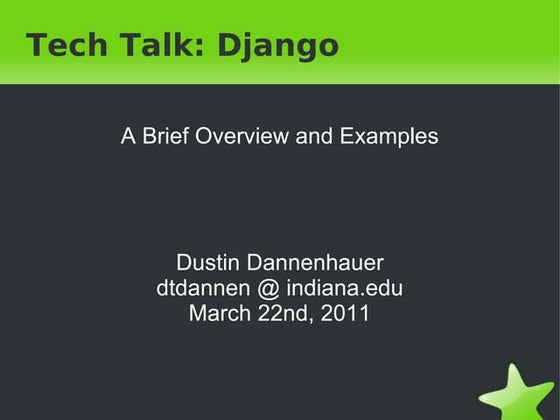 Tech Talk: Django

A Brief Overview and Examples

Dustin Dannenhauer
dtdannen @ indiana.edu
March 22nd, 2011